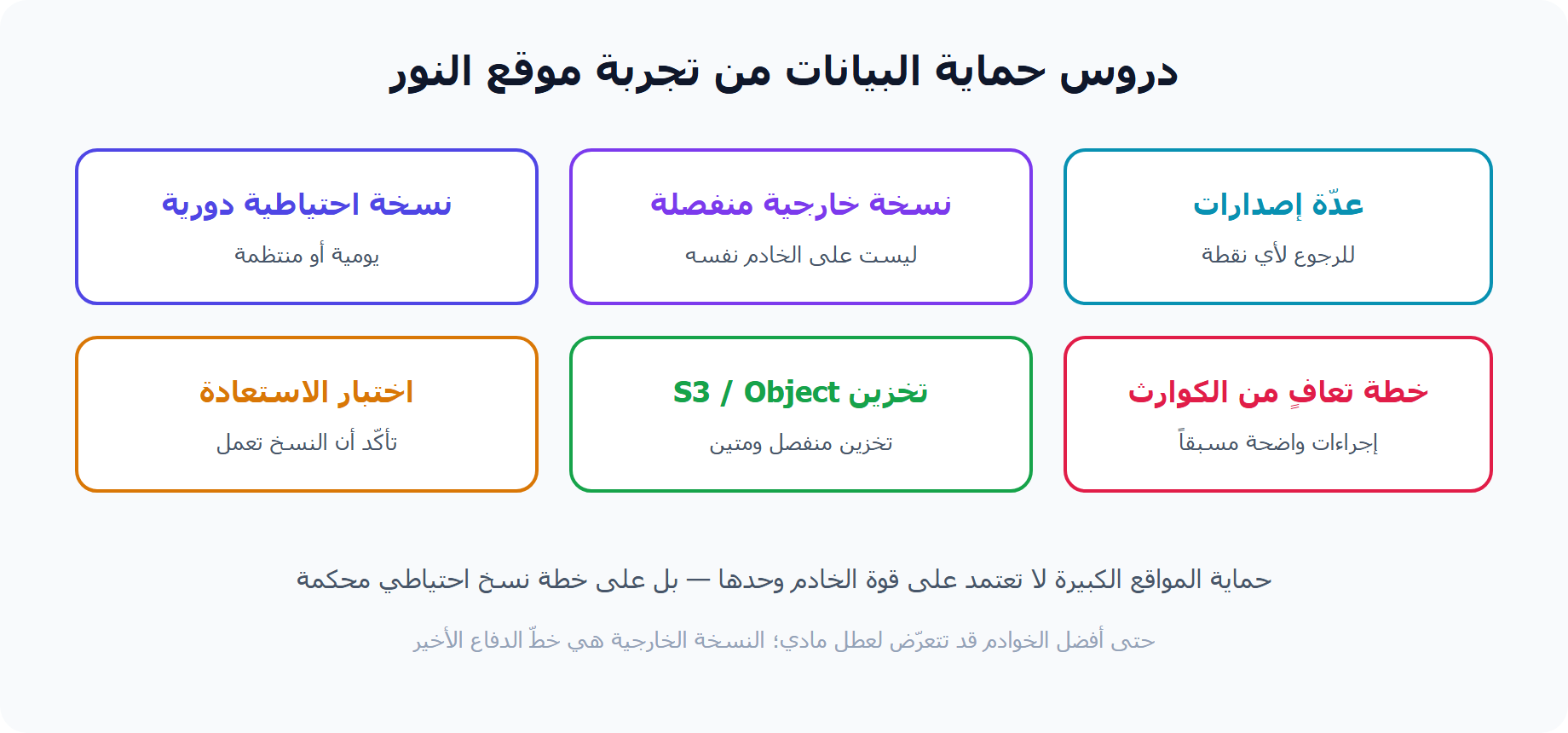 دروس حماية البيانات من تجربة موقع النور

عدّة إصدارات

للرجوع لأي نقطة

نسخة خارجية منفصلة

ليست على الخادم نفسه

نسخة احتياطية دورية

يومية أو منتظمة

خطة تعافٍ من الكوارث

إجراءات واضحة مسبقاً

تخزين S3 / Object

تخزين منفصل ومتين

اختبار الاستعادة

تأكّد أن النسخ تعمل

حماية المواقع الكبيرة لا تعتمد على قوة الخادم وحدها — بل على خطة نسخ احتياطي محكمة

حتى أفضل الخوادم قد تتعرّض لعطل مادي؛ النسخة الخارجية هي خطّ الدفاع الأخير